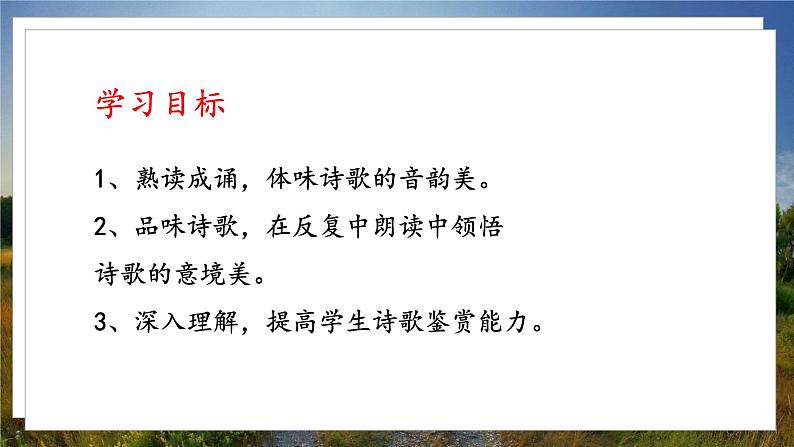 学习目标

1、熟读成诵，体味诗歌的音韵美。

2、品味诗歌，在反复中朗读中领悟诗歌的意境美。

3、深入理解，提高学生诗歌鉴赏能力。